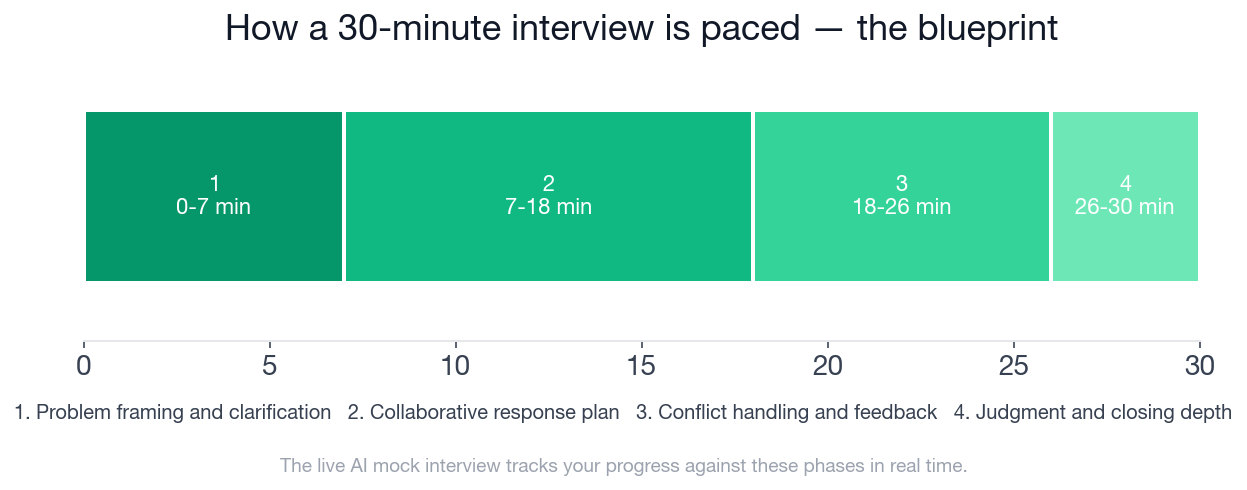 How a 30-minute interview is paced — the blueprint

1
0-7 min

2
7-18 min

3
18-26 min

4
26-30 min

0 5 10 15 20 25 30

1. Problem framing and clarification 2. Collaborative response plan 3. Conflict handling and feedback 4. Judgment and closing depth

The live AI mock interview tracks your progress against these phases in real time.